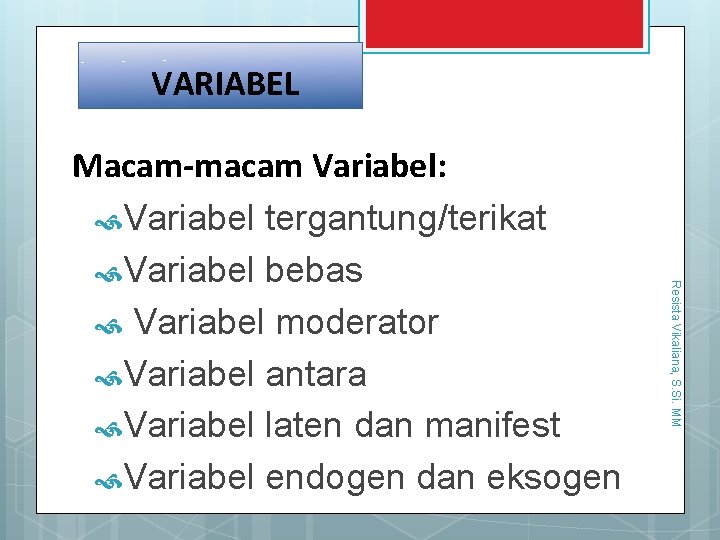 VARIABEL

Macam-macam Variabel:

Variabel tergantung/terikat

Variabel bebas

Variabel moderator

Variabel antara

Variabel laten dan manifest

Variabel endogen dan eksogen

Resista Vikaliana, S.Si. MM